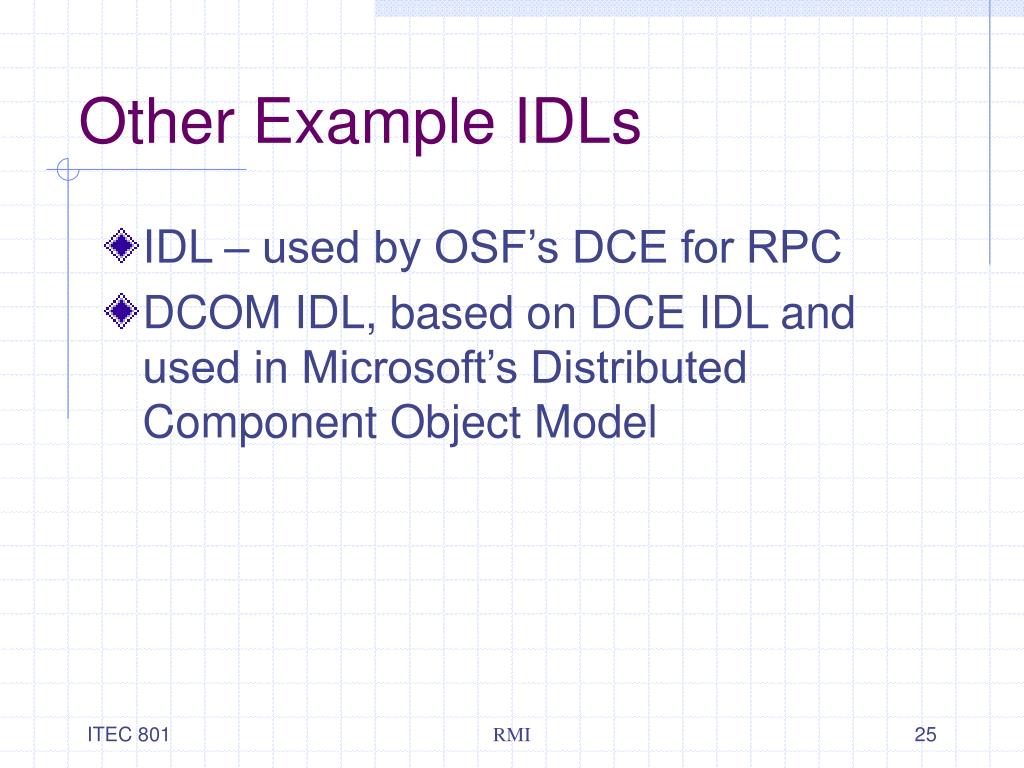 Other Example IDLs

IDL – used by OSF’s DCE for RPC

DCOM IDL, based on DCE IDL and used in Microsoft’s Distributed Component Object Model

ITEC 801

RMI

25